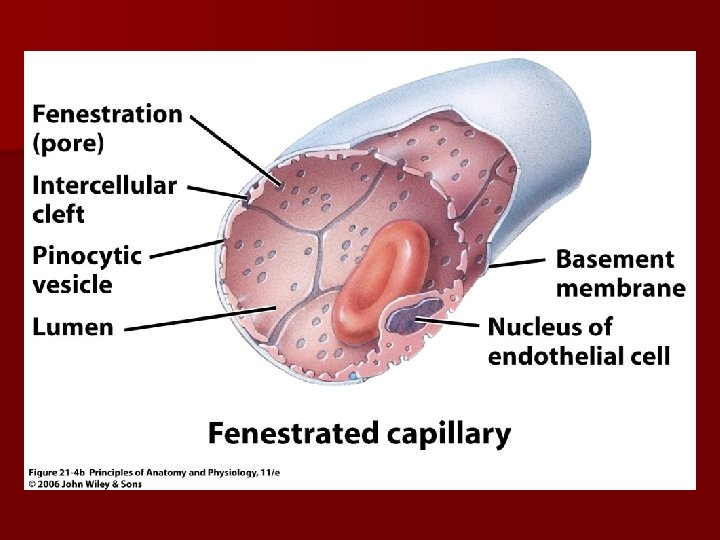 Fenestration (pore)

Intercellular cleft

Pinocytic vesicle

Lumen

Basement membrane

Nucleus of endothelial cell

Fenestrated capillary

Figure 21-4b Principles of Anatomy and Physiology, 11/e
© 2006 John Wiley & Sons